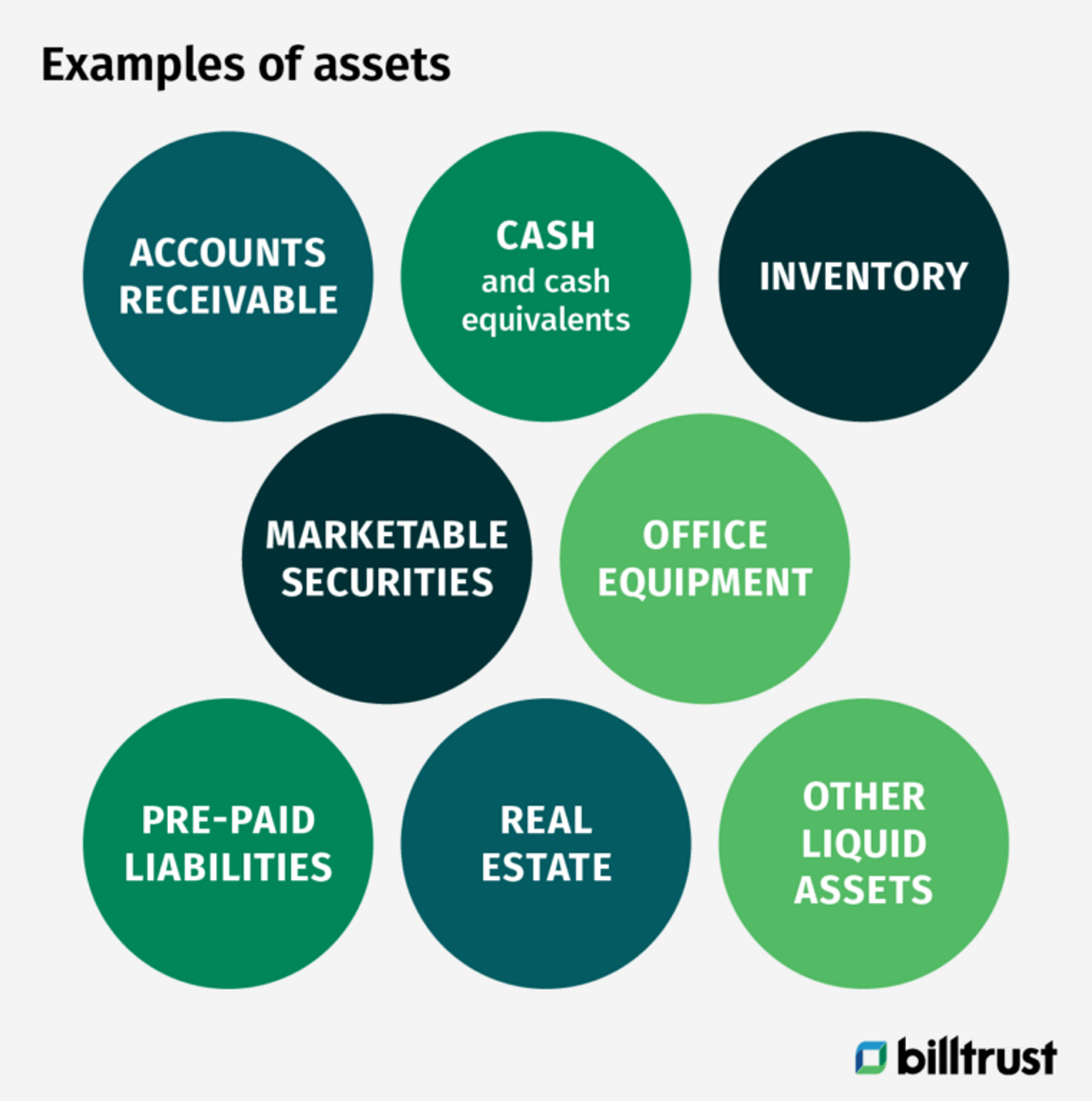 Examples of assets

ACCOUNTS RECEIVABLE

CASH
and cash equivalents

INVENTORY

MARKETABLE SECURITIES

OFFICE EQUIPMENT

PRE-PAID LIABILITIES

REAL ESTATE

OTHER LIQUID ASSETS

billtrust